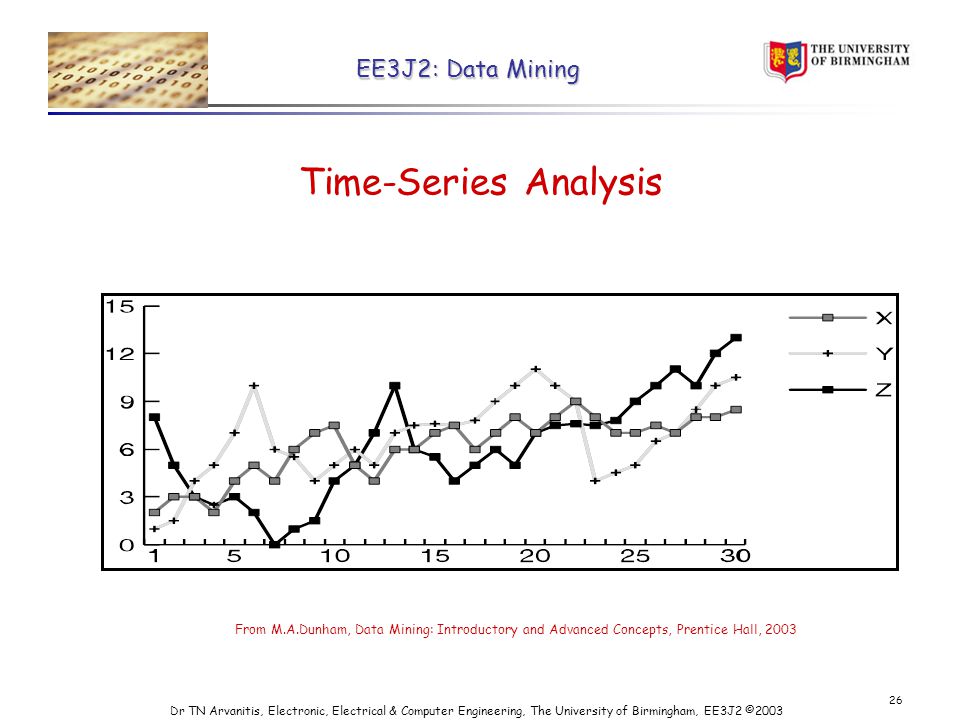 EE3J2: Data Mining

THE UNIVERSITY OF BIRMINGHAM

Time-Series Analysis

15
12
9
6
3
0
1 5 10 15 20 25 30

X
Y
Z

From M.A.Dunham, Data Mining: Introductory and Advanced Concepts, Prentice Hall, 2003

26

Dr TN Arvanitis, Electronic, Electrical & Computer Engineering, The University of Birmingham, EE3J2 ©2003